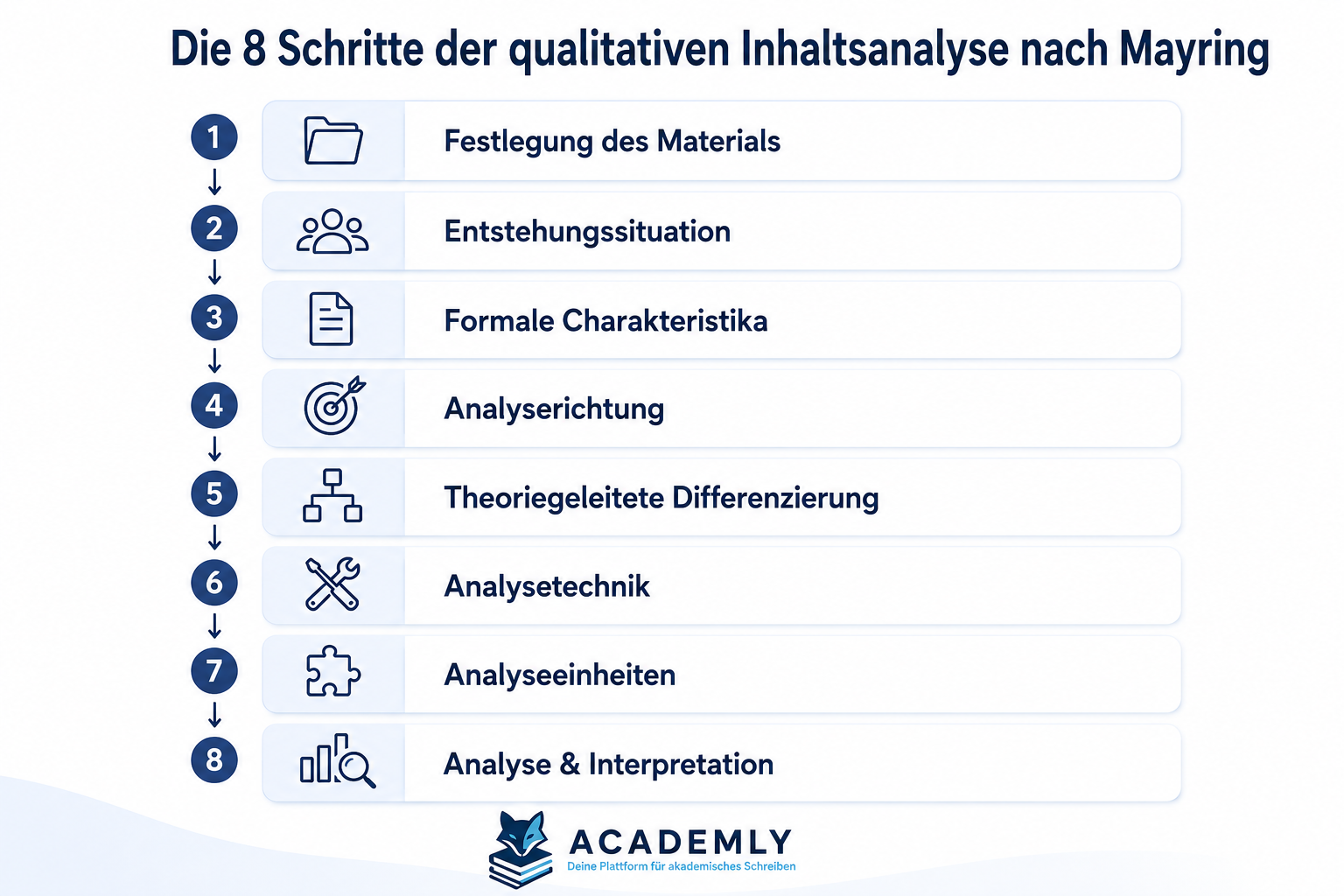 Die 8 Schritte der qualitativen Inhaltsanalyse nach Mayring

1 Festlegung des Materials

2 Entstehungssituation

3 Formale Charakteristika

4 Analyserichtung

5 Theoriegeleitete Differenzierung

6 Analysetechnik

7 Analyseeinheiten

8 Analyse & Interpretation

ACADEMLY
Deine Plattform für akademisches Schreiben